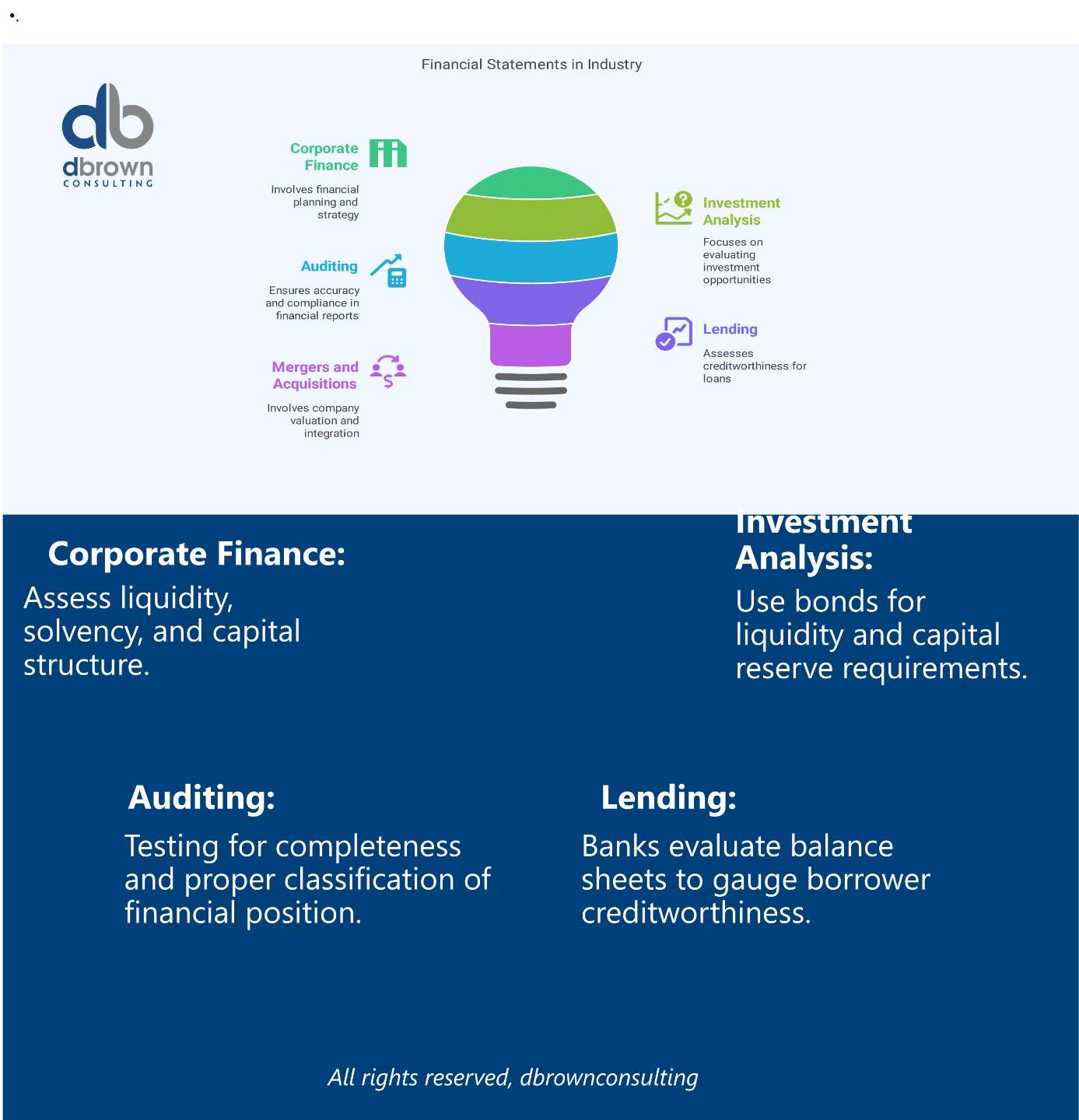 •.

Financial Statements in Industry

db
dbrown
CONSULTING

Corporate Finance

Involves financial planning and strategy

Auditing

Ensures accuracy and compliance in financial reports

Mergers and Acquisitions

Involves company valuation and integration

Investment Analysis

Focuses on evaluating investment opportunities

Lending

Assesses creditworthiness for loans

Corporate Finance:

Assess liquidity, solvency, and capital structure.

Investment Analysis:

Use bonds for liquidity and capital reserve requirements.

Auditing:

Testing for completeness and proper classification of financial position.

Lending:

Banks evaluate balance sheets to gauge borrower creditworthiness.

All rights reserved, dbrownconsulting